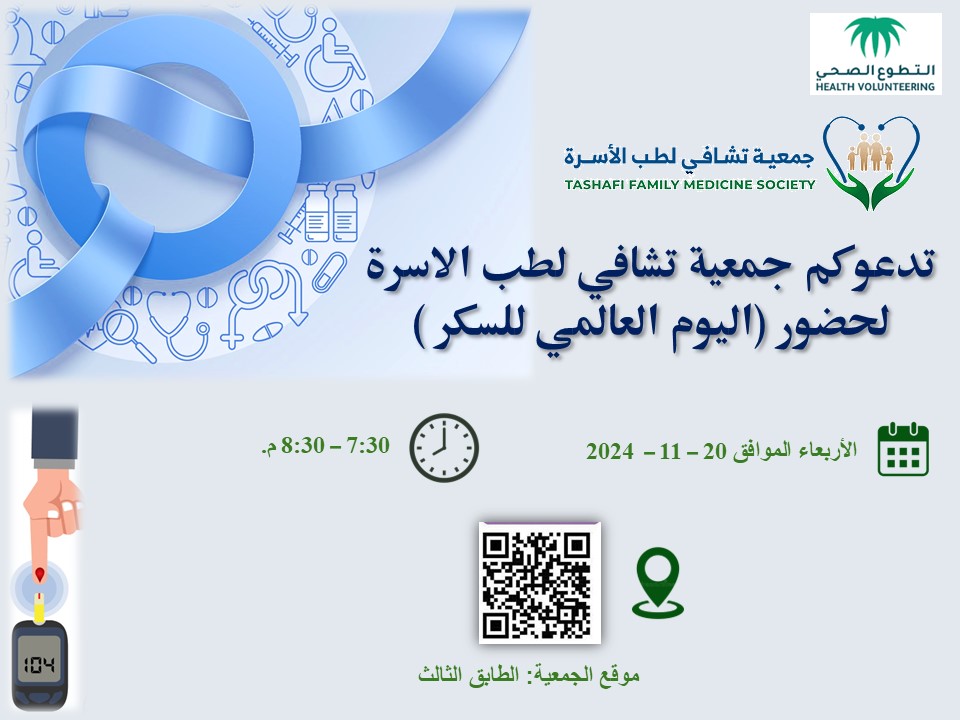 التطوع الصحي
HEALTH VOLUNTEERING

جمعية تشافي لطب الأسرة
TASHAFI FAMILY MEDICINE SOCIETY

تدعوكم جمعية تشافي لطب الاسرة لحضور (اليوم العالمي للسكر)

الأربعاء الموافق 20 – 11 – 2024

7:30 – 8:30 م.

104

موقع الجمعية: الطابق الثالث